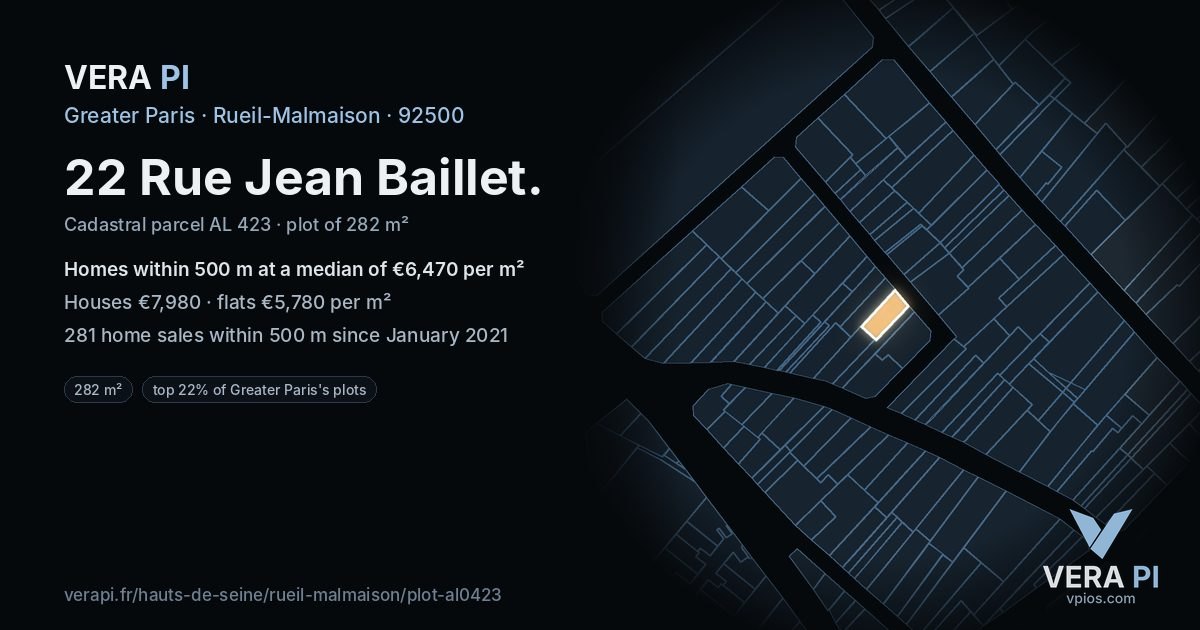 VERA PI

Greater Paris · Rueil-Malmaison · 92500

22 Rue Jean Baillet.

Cadastral parcel AL 423 · plot of 282 m²

Homes within 500 m at a median of €6,470 per m²

Houses €7,980 · flats €5,780 per m²

281 home sales within 500 m since January 2021

282 m²

top 22% of Greater Paris's plots

verapi.fr/hauts-de-seine/rueil-malmaison/plot-al0423

VERA PI
vpios.com